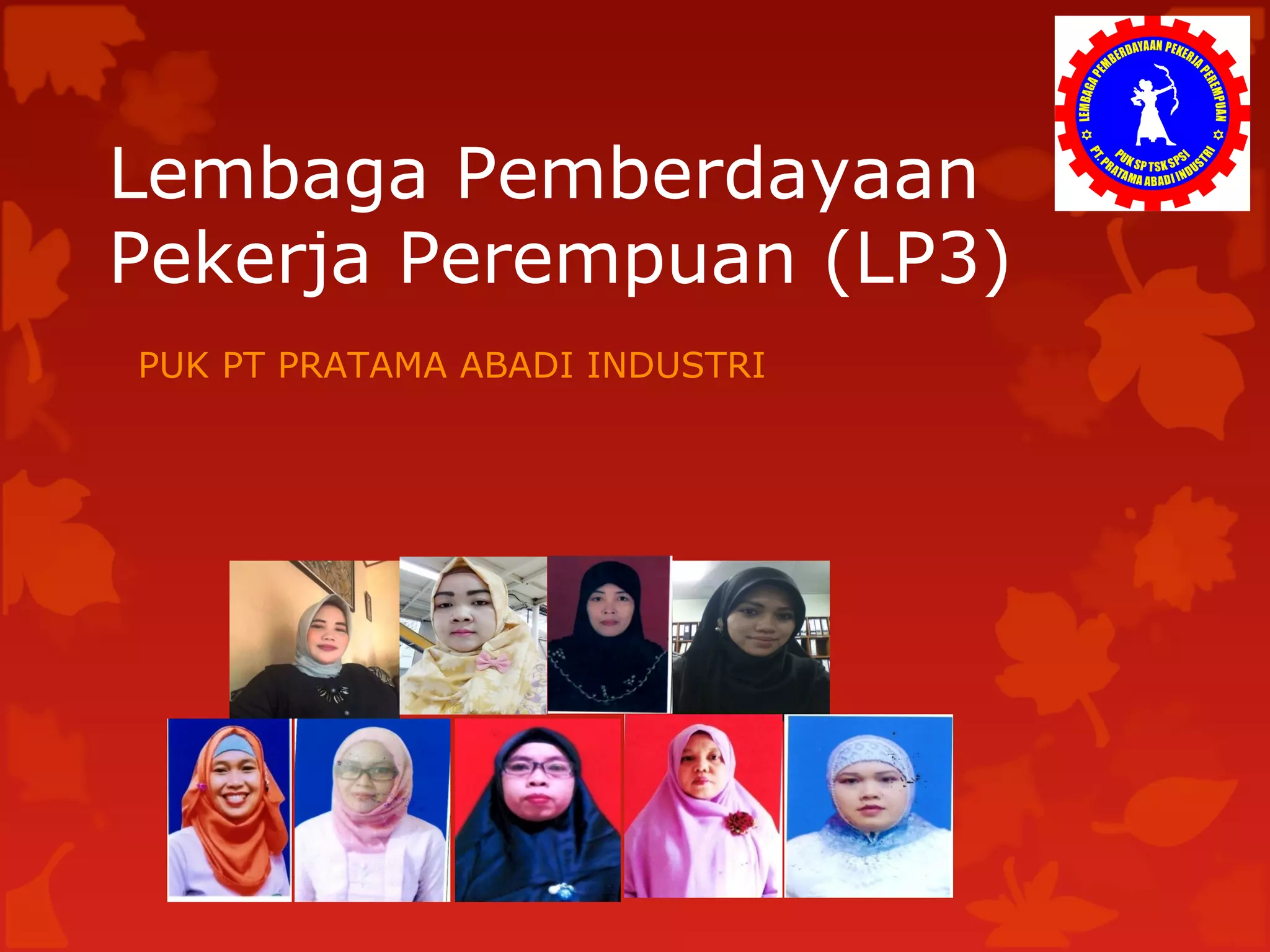 LEMBAGA PEMBERDAYAAN PEKERJA PEREMPUAN
PUK SP TSK SPSI
PT. PRATAMA ABADI INDUSTRI

Lembaga Pemberdayaan Pekerja Perempuan (LP3)

PUK PT PRATAMA ABADI INDUSTRI